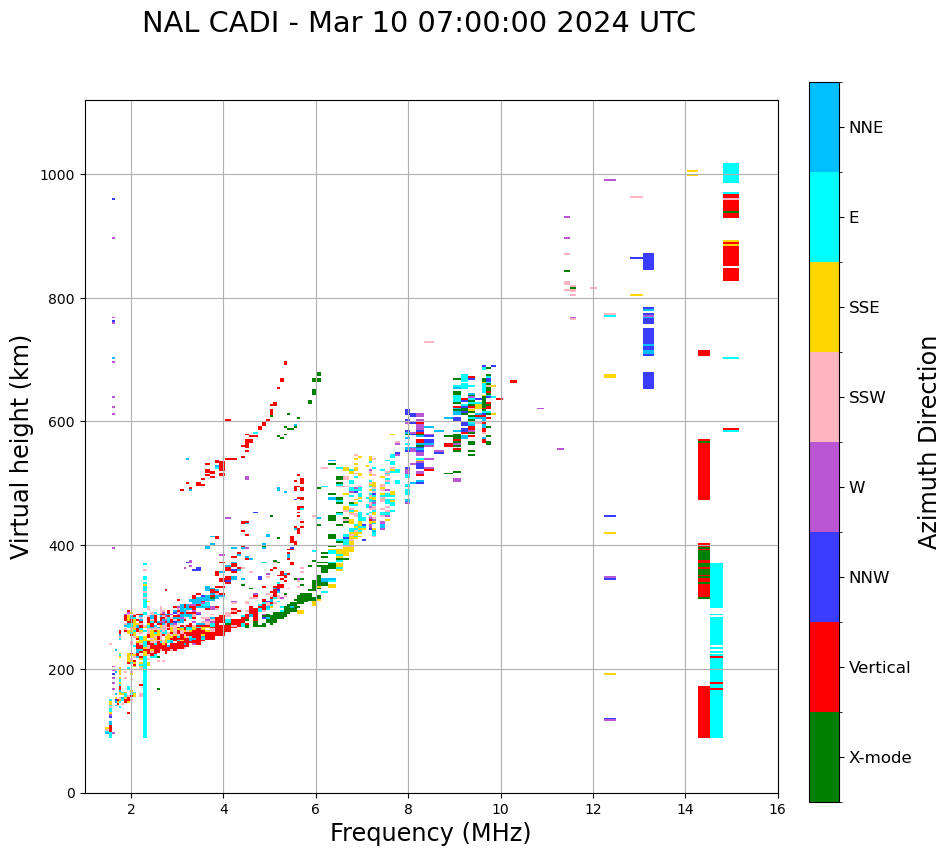 NAL CADI - Mar 10 07:00:00 2024 UTC

Virtual height (km)

1000
800
600
400
200
0

2
4
6
8
10
12
14
16

Frequency (MHz)

NNE
E
SSE
SSW
W
NNW
Vertical
X-mode

Azimuth Direction